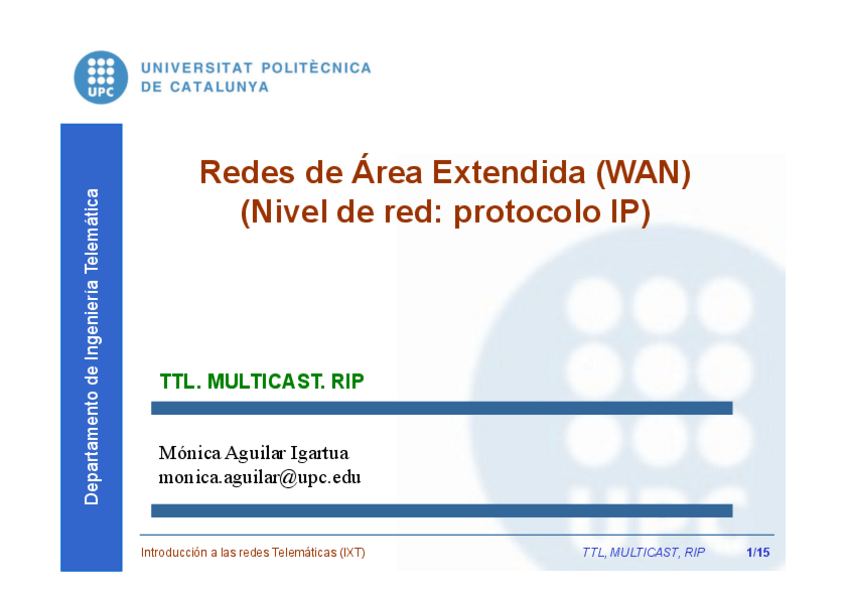 UPC
UNIVERSITAT POLITÈCNICA DE CATALUNYA

Departamento de Ingeniería Telemática

Redes de Área Extendida (WAN)
(Nivel de red: protocolo IP)

TTL. MULTICAST. RIP

Mónica Aguilar Igartua
monica.aguilar@upc.edu

Introducción a las redes Telemáticas (IXT)

TTL, MULTICAST, RIP

1/15